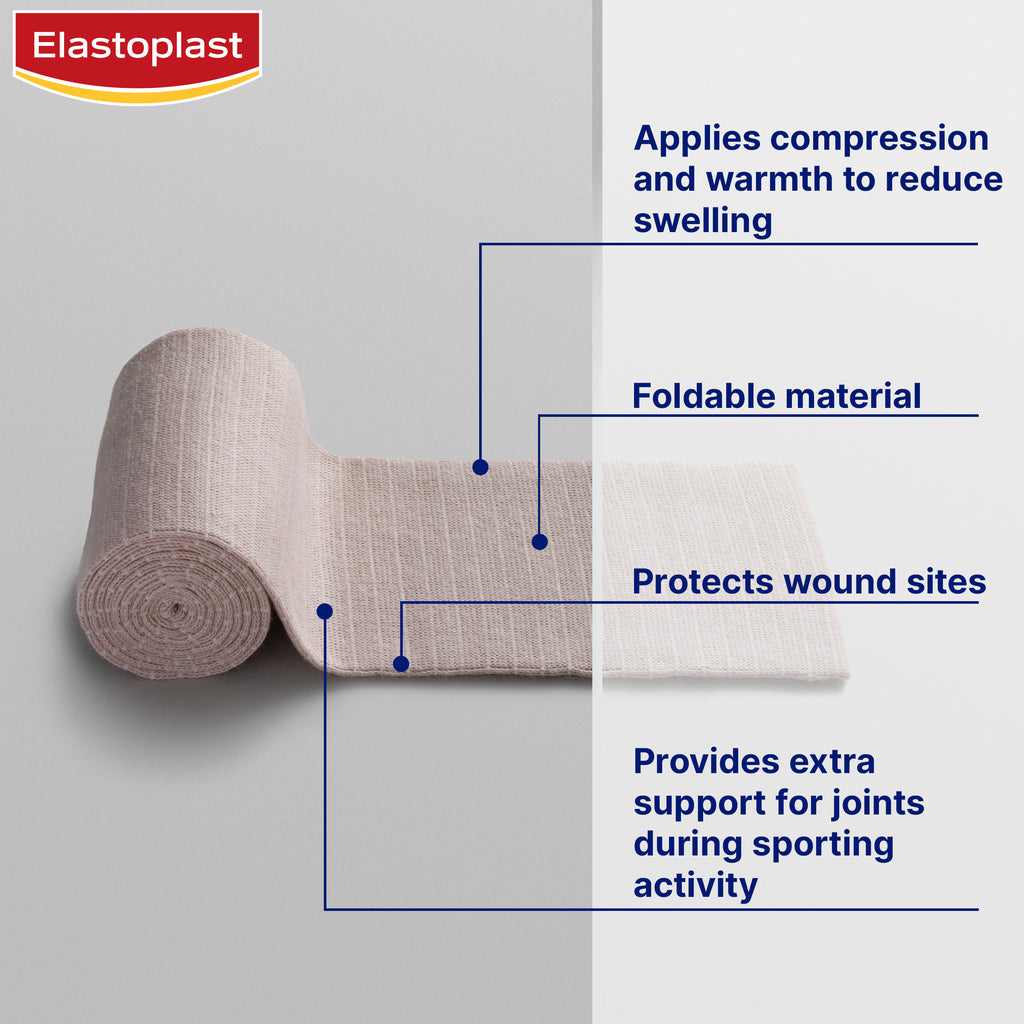 Elastoplast

Applies compression and warmth to reduce swelling

Foldable material

Protects wound sites

Provides extra support for joints during sporting activity